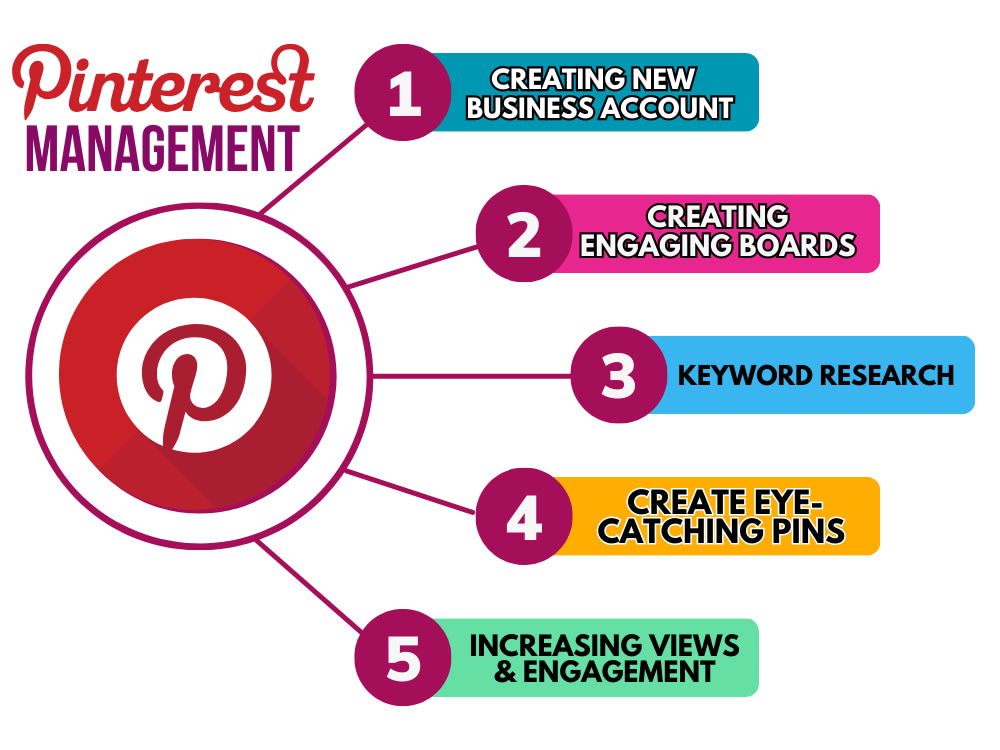 Pinterest
MANAGEMENT

1 CREATING NEW BUSINESS ACCOUNT

2 CREATING ENGAGING BOARDS

3 KEYWORD RESEARCH

4 CREATE EYE-CATCHING PINS

5 INCREASING VIEWS & ENGAGEMENT